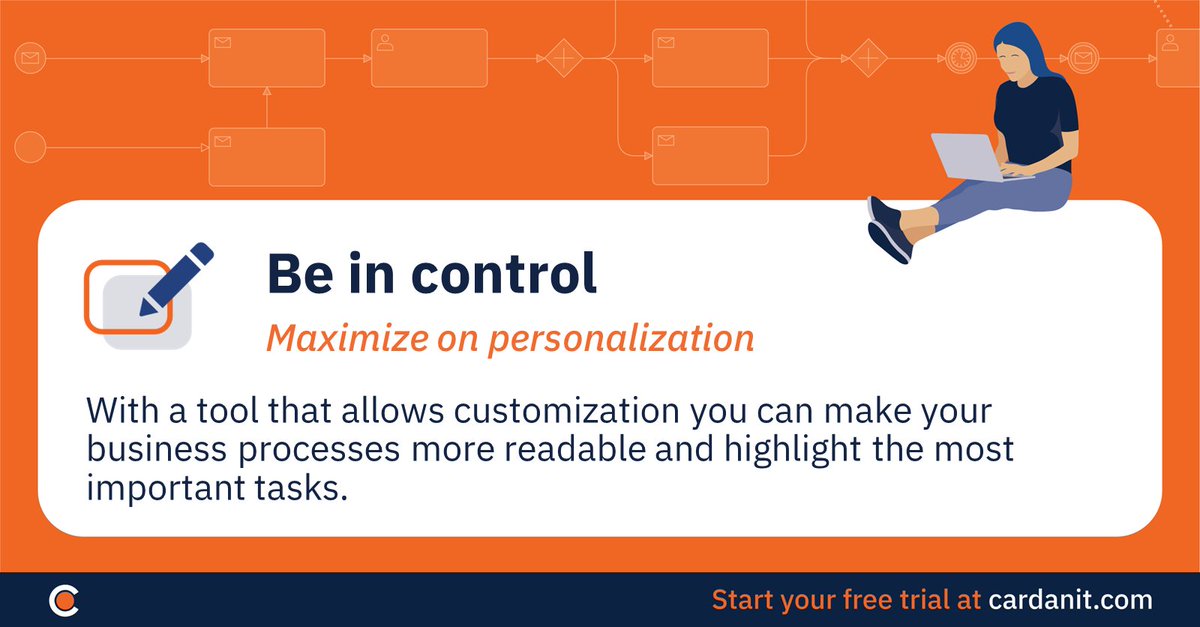 Be in control

Maximize on personalization

With a tool that allows customization you can make your business processes more readable and highlight the most important tasks.

Start your free trial at cardanit.com